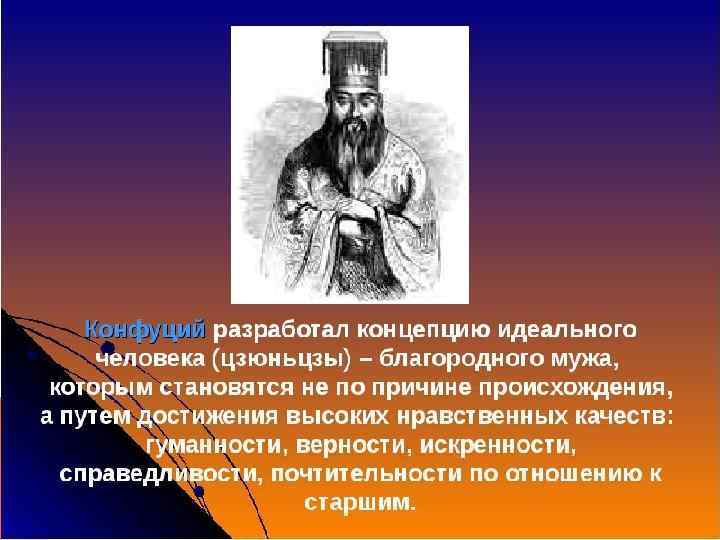 Конфуций разработал концепцию идеального человека (цзюньцзы) – благородного мужа, которым становятся не по причине происхождения, а путем достижения высоких нравственных качеств: гуманности, верности, искренности, справедливости, почтительности по отношению к старшим.